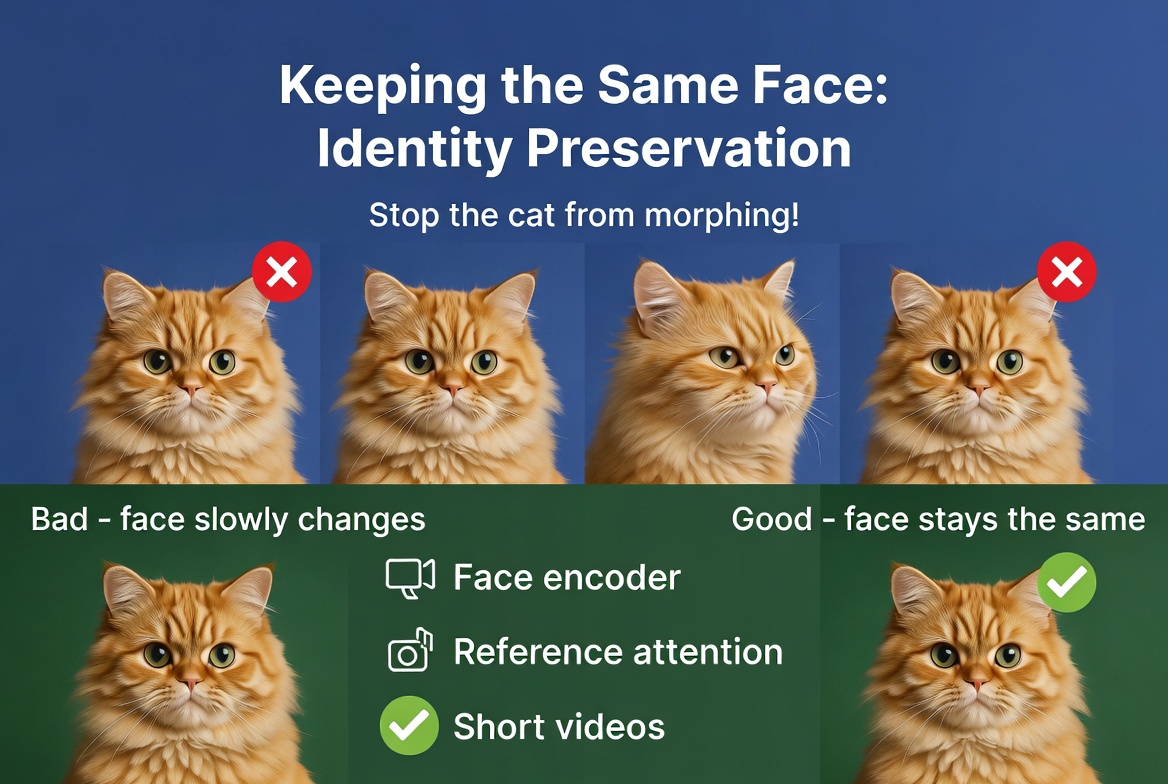 Keeping the Same Face:
Identity Preservation

Stop the cat from morphing!

Bad - face slowly changes

Good - face stays the same

Face encoder

Reference attention

Short videos